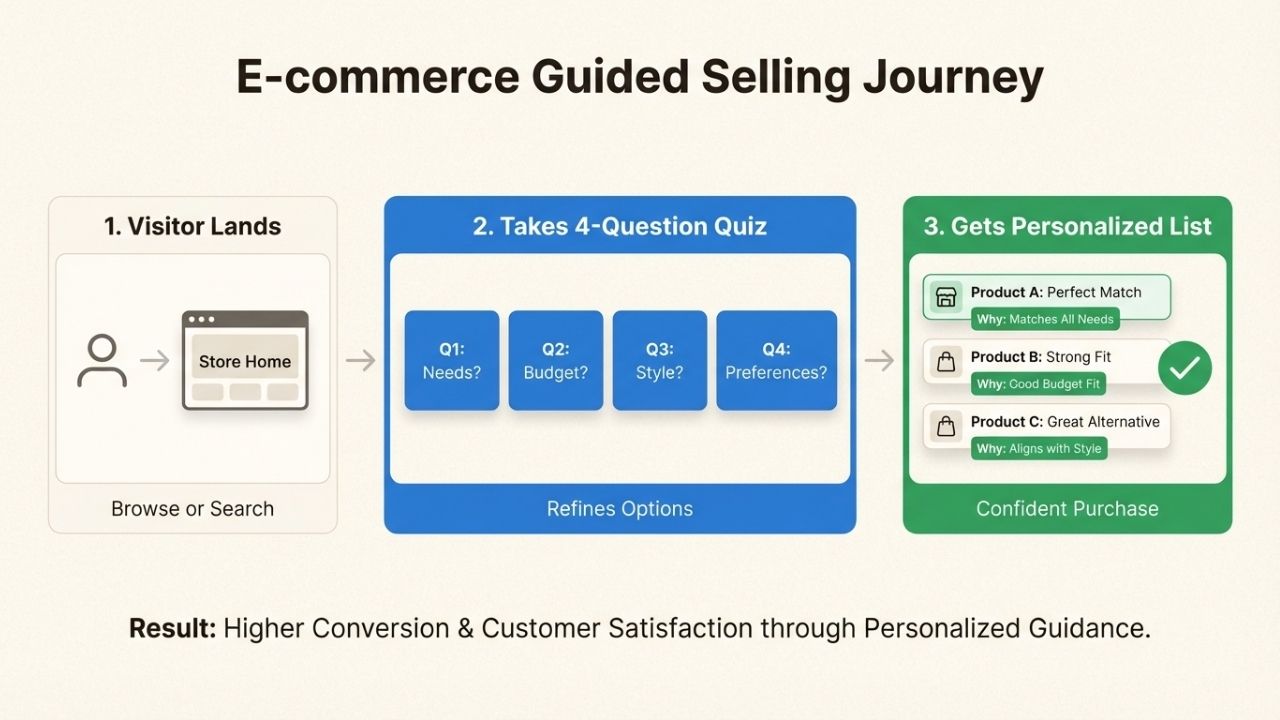 E-commerce Guided Selling Journey

1. Visitor Lands

Store Home

Browse or Search

2. Takes 4-Question Quiz

Q1: Needs?

Q2: Budget?

Q3: Style?

Q4: Preferences?

Refines Options

3. Gets Personalized List

Product A: Perfect Match
Why: Matches All Needs

Product B: Strong Fit
Why: Good Budget Fit

Product C: Great Alternative
Why: Aligns with Style

Confident Purchase

Result: Higher Conversion & Customer Satisfaction through Personalized Guidance.